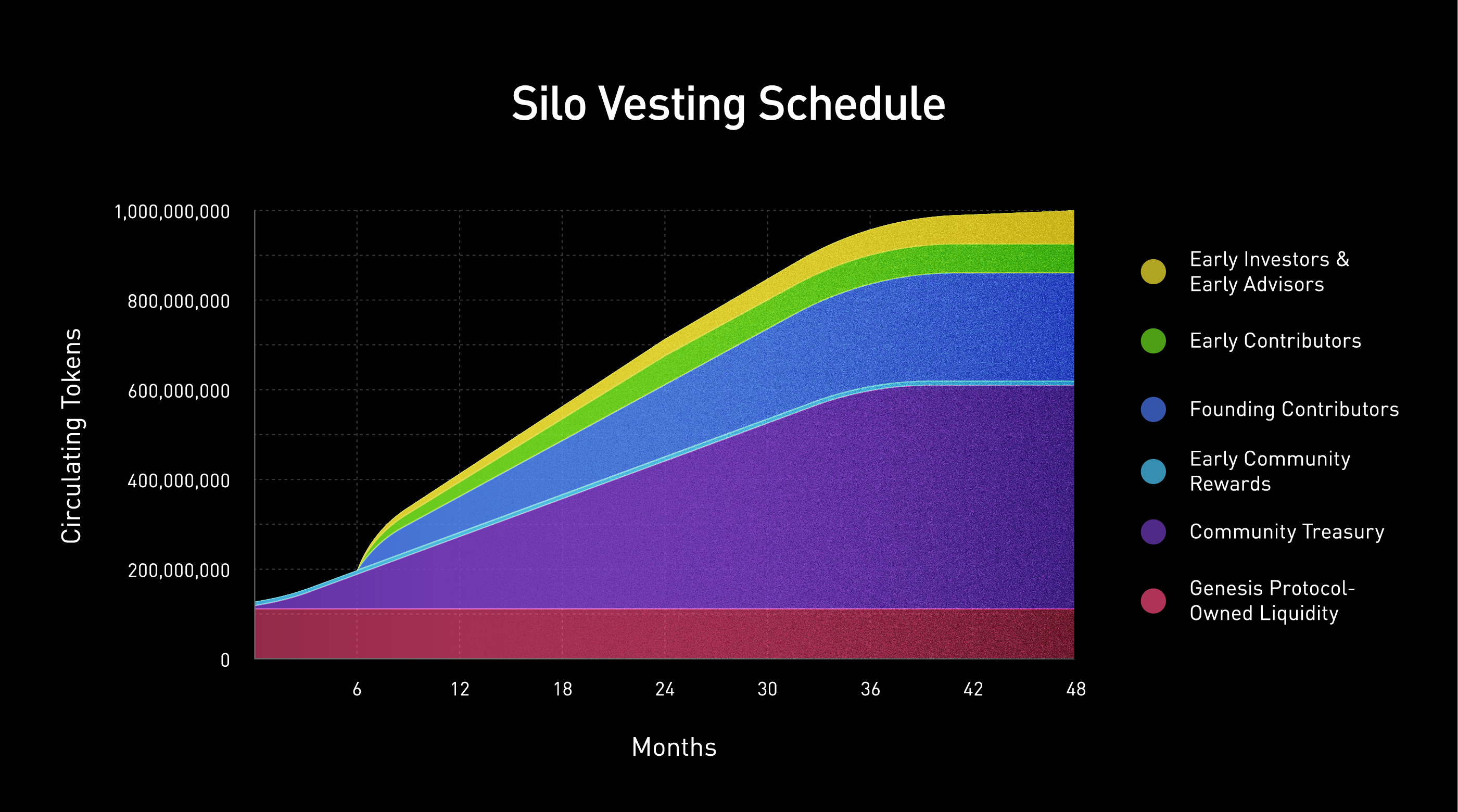 Silo Vesting Schedule

Circulating Tokens

1,000,000,000
800,000,000
600,000,000
400,000,000
200,000,000
0

6
12
18
24
30
36
42
48

Months

Early Investors & Early Advisors

Early Contributors

Founding Contributors

Early Community Rewards

Community Treasury

Genesis Protocol-Owned Liquidity